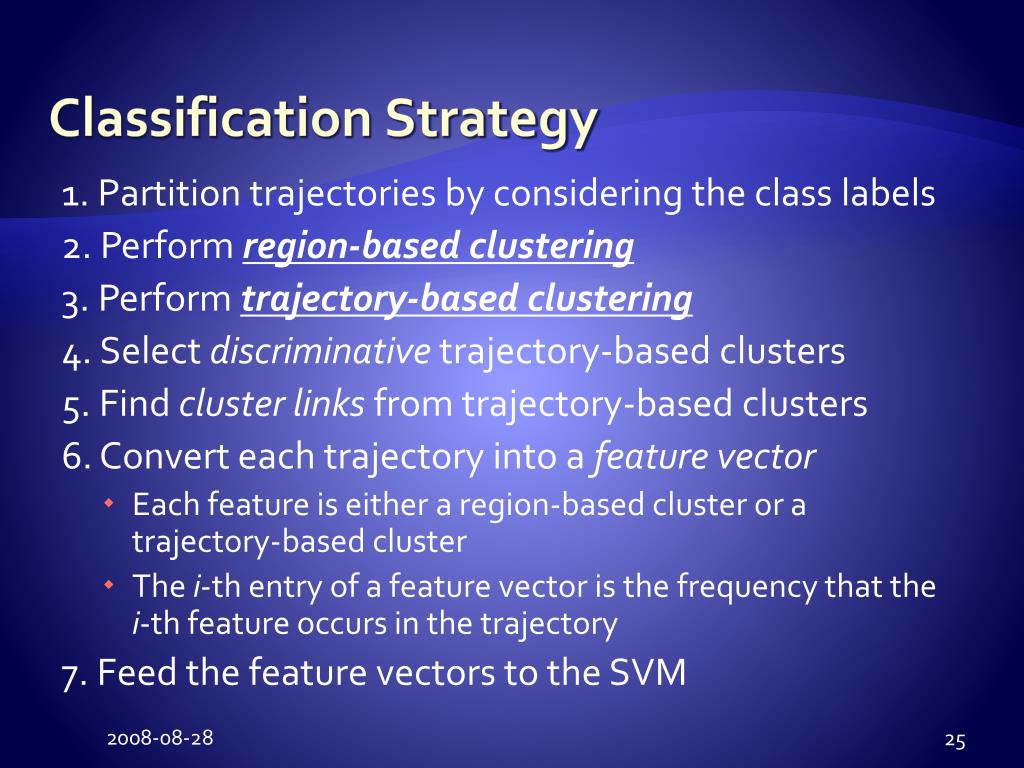 Classification Strategy

1. Partition trajectories by considering the class labels

2. Perform region-based clustering

3. Perform trajectory-based clustering

4. Select discriminative trajectory-based clusters

5. Find cluster links from trajectory-based clusters

6. Convert each trajectory into a feature vector

Each feature is either a region-based cluster or a trajectory-based cluster

The i-th entry of a feature vector is the frequency that the i-th feature occurs in the trajectory

7. Feed the feature vectors to the SVM

2008-08-28

25